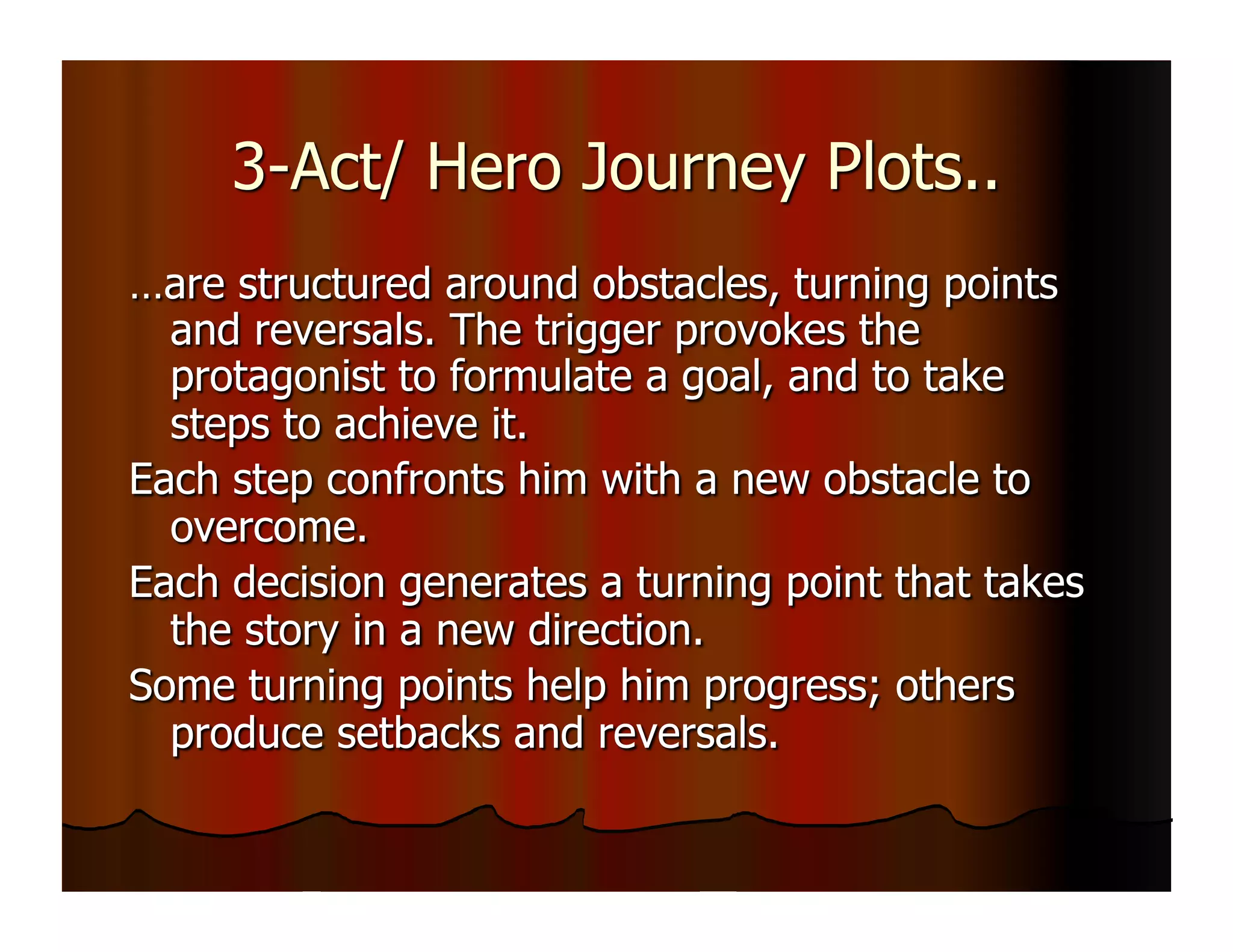 3-Act/ Hero Journey Plots..

…are structured around obstacles, turning points and reversals. The trigger provokes the protagonist to formulate a goal, and to take steps to achieve it.

Each step confronts him with a new obstacle to overcome.

Each decision generates a turning point that takes the story in a new direction.

Some turning points help him progress; others produce setbacks and reversals.